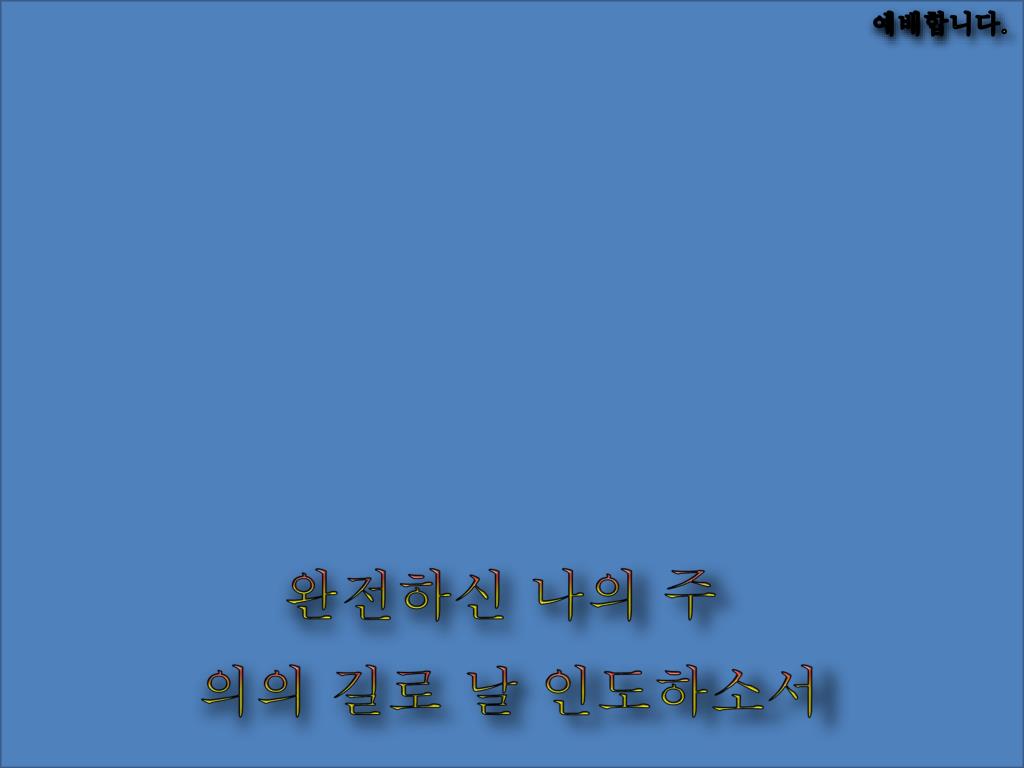 예배합니다.

완전하신 나의 주
의의 길로 날 인도하소서